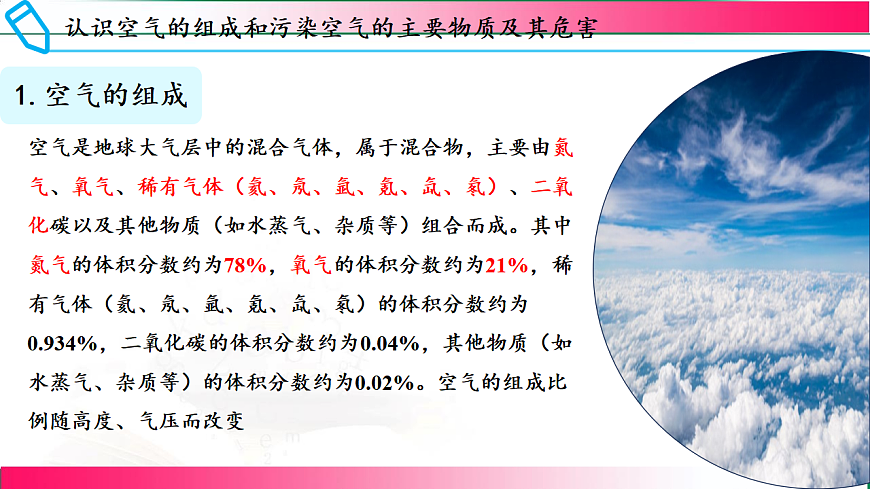 认识空气的组成和污染空气的主要物质及其危害

1. 空气的组成

空气是地球大气层中的混合气体，属于混合物，主要由氮气、氧气、稀有气体（氦、氖、氩、氪、氙、氡）、二氧化碳以及其他物质（如水蒸气、杂质等）组合而成。其中氮气的体积分数约为78%，氧气的体积分数约为21%，稀有气体（氦、氖、氩、氪、氙、氡）的体积分数约为0.934%，二氧化碳的体积分数约为0.04%，其他物质（如水蒸气、杂质等）的体积分数约为0.02%。空气的组成比例随高度、气压而改变